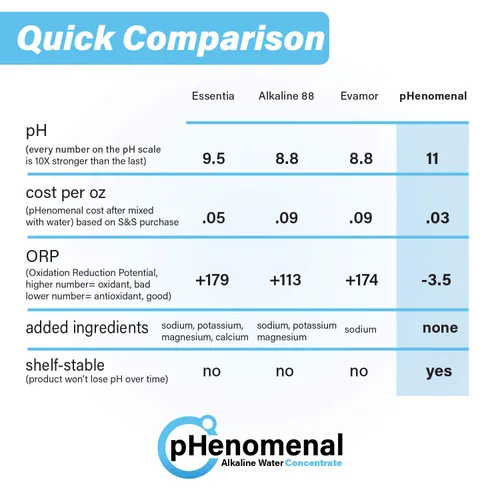 Quick Comparison

| | Essentia | Alkaline 88 | Evamor | pHenomenal |
|---|---|---|---|---|
| pH (every number on the pH scale is 10X stronger than the last) | 9.5 | 8.8 | 8.8 | 11 |
| cost per oz (pHenomenal cost after mixed with water) based on S&S purchase | .05 | .09 | .09 | .03 |
| ORP (Oxidation Reduction Potential, higher number= oxidant, bad lower number= antioxidant, good) | +179 | +113 | +174 | -3.5 |
| added ingredients | sodium, potassium, magnesium, calcium | sodium, potassium magnesium | sodium | none |
| shelf-stable (product won't lose pH over time) | no | no | no | yes |

pHenomenal
Alkaline Water Concentrate